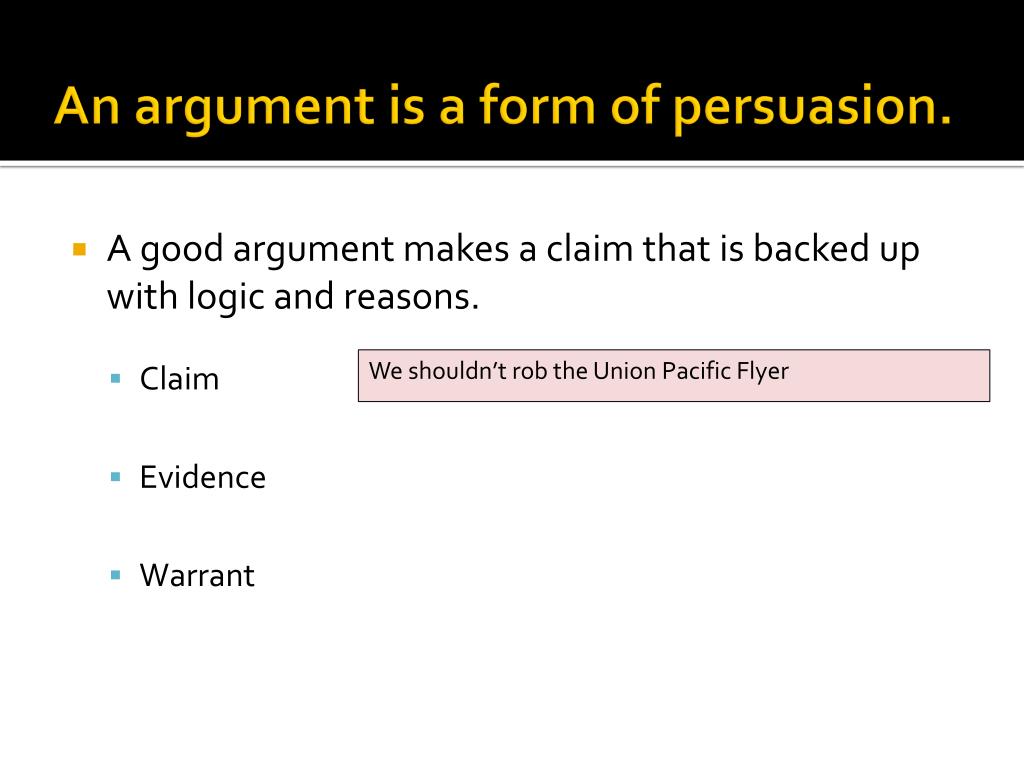 An argument is a form of persuasion.

A good argument makes a claim that is backed up with logic and reasons.

Claim

We shouldn't rob the Union Pacific Flyer

Evidence

Warrant